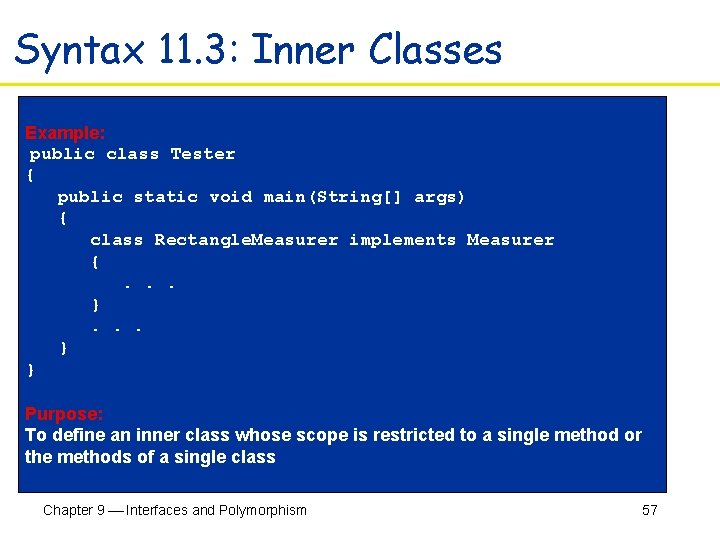 Syntax 11.3: Inner Classes

Example:
public class Tester
{
   public static void main(String[] args)
   {
      class RectangleMeasurer implements Measurer
      {
         . . .
      }
      . . .
   }
}

Purpose:
To define an inner class whose scope is restricted to a single method or the methods of a single class

Chapter 9 — Interfaces and Polymorphism

57